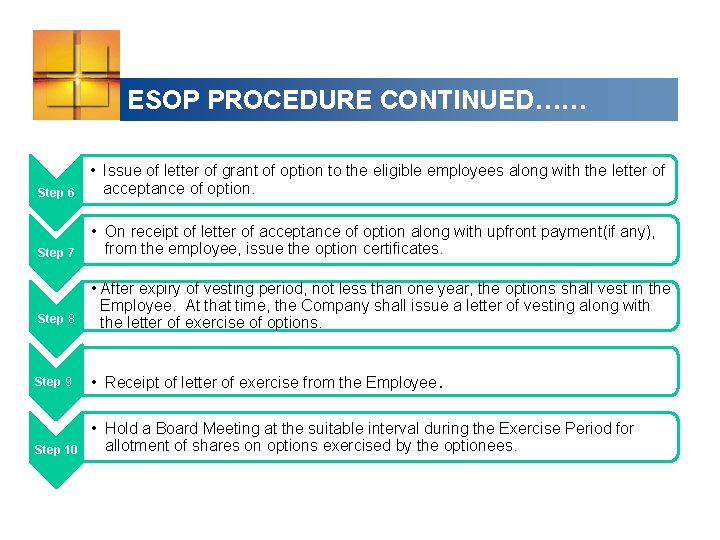 ESOP PROCEDURE CONTINUED……

Step 6
• Issue of letter of grant of option to the eligible employees along with the letter of acceptance of option.

Step 7
• On receipt of letter of acceptance of option along with upfront payment(if any), from the employee, issue the option certificates.

Step 8
• After expiry of vesting period, not less than one year, the options shall vest in the Employee. At that time, the Company shall issue a letter of vesting along with the letter of exercise of options.

Step 9
• Receipt of letter of exercise from the Employee.

Step 10
• Hold a Board Meeting at the suitable interval during the Exercise Period for allotment of shares on options exercised by the optionees.